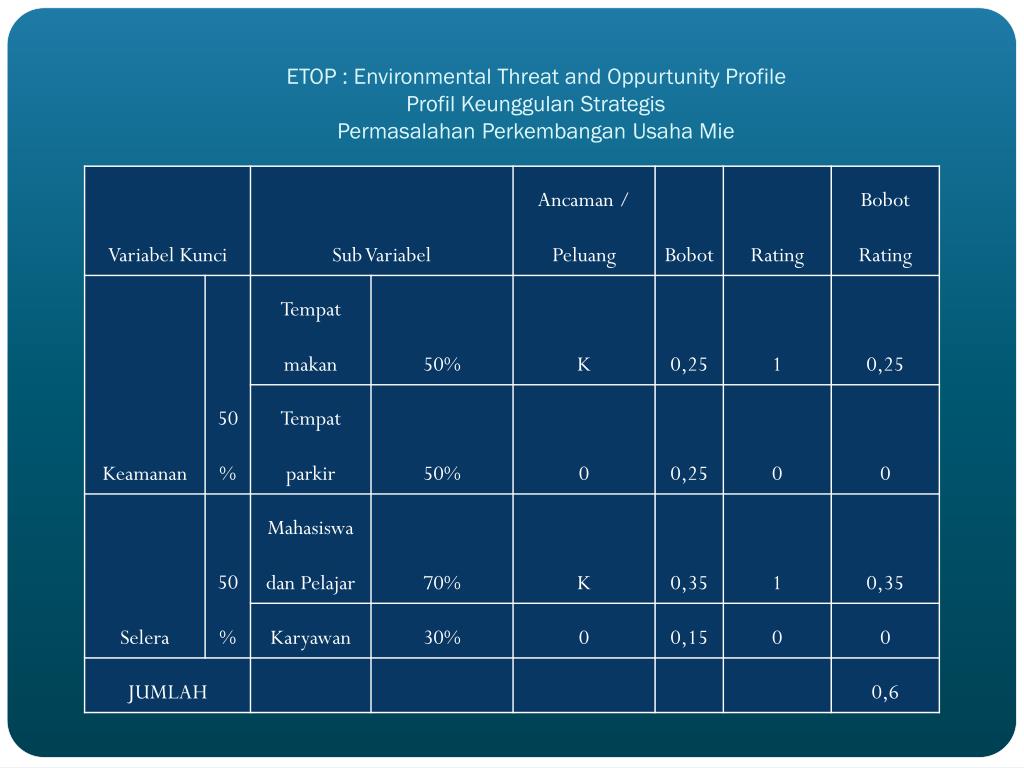 ETOP : Environmental Threat and Oppurtunity Profile
Profil Keunggulan Strategis
Permasalahan Perkembangan Usaha Mie

| Variabel Kunci | | Sub Variabel | | Ancaman / Peluang | Bobot | Rating | Bobot Rating |
|---|---|---|---|---|---|---|---|
| Keamanan | 50 % | Tempat makan | 50% | K | 0,25 | 1 | 0,25 |
| | | Tempat parkir | 50% | 0 | 0,25 | 0 | 0 |
| Selera | 50 % | Mahasiswa dan Pelajar | 70% | K | 0,35 | 1 | 0,35 |
| | | Karyawan | 30% | 0 | 0,15 | 0 | 0 |
| JUMLAH | | | | | | | 0,6 |